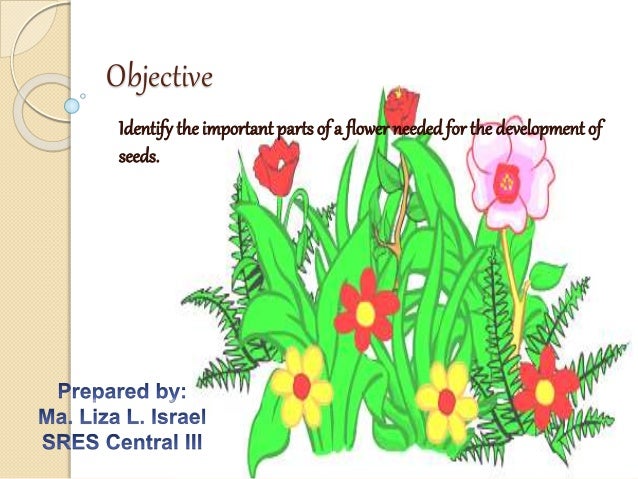 Objective

Identify the important parts of a flower needed for the development of seeds.

Prepared by:
Ma. Liza L. Israel
SRES Central III